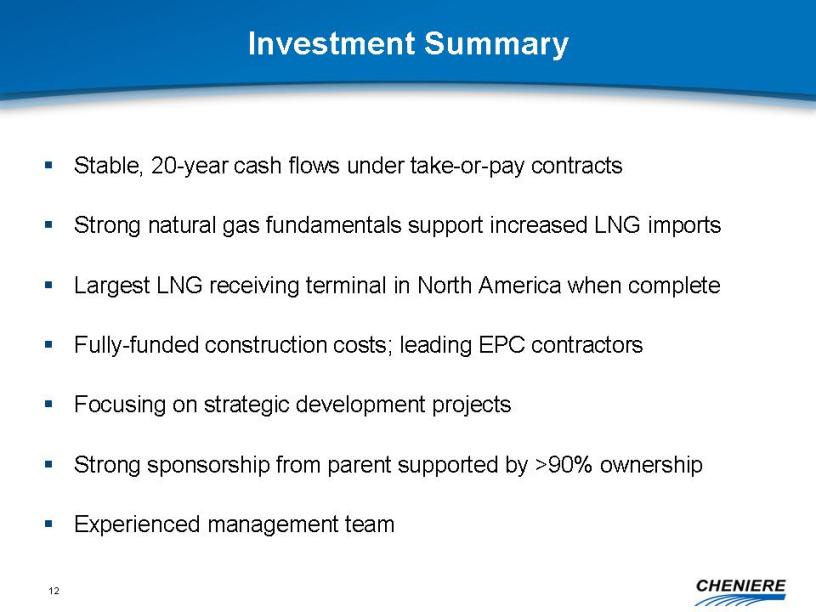 Investment Summary

▪ Stable, 20-year cash flows under take-or-pay contracts

▪ Strong natural gas fundamentals support increased LNG imports

▪ Largest LNG receiving terminal in North America when complete

▪ Fully-funded construction costs; leading EPC contractors

▪ Focusing on strategic development projects

▪ Strong sponsorship from parent supported by >90% ownership

▪ Experienced management team

12

CHENIERE